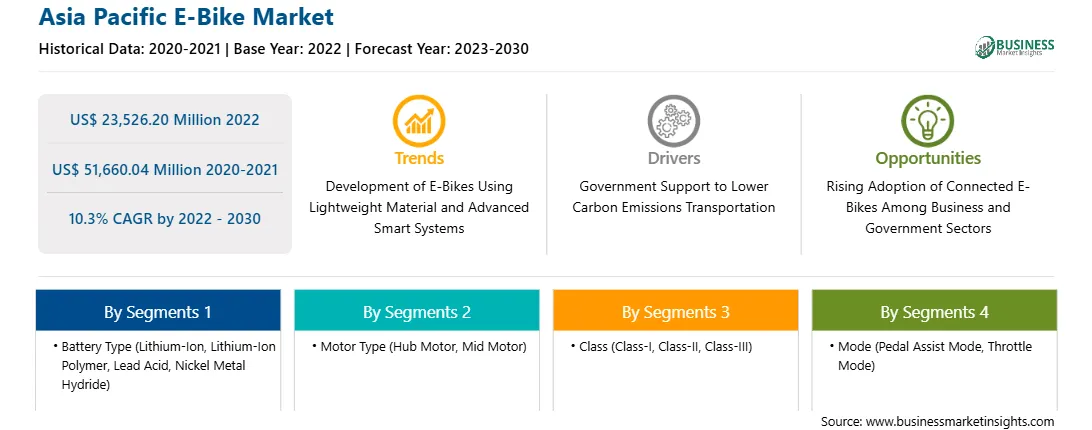 Asia Pacific E-Bike Market

Historical Data: 2020-2021 | Base Year: 2022 | Forecast Year: 2023-2030

BUSINESS Market Insights

US$ 23,526.20 Million 2022

US$ 51,660.04 Million 2020-2021

10.3% CAGR by 2022 - 2030

Trends
Development of E-Bikes Using Lightweight Material and Advanced Smart Systems

Drivers
Government Support to Lower Carbon Emissions Transportation

Opportunities
Rising Adoption of Connected E-Bikes Among Business and Government Sectors

By Segments 1
• Battery Type (Lithium-Ion, Lithium-Ion Polymer, Lead Acid, Nickel Metal Hydride)

By Segments 2
• Motor Type (Hub Motor, Mid Motor)

By Segments 3
• Class (Class-I, Class-II, Class-III)

By Segments 4
• Mode (Pedal Assist Mode, Throttle Mode)

Source: www.businessmarketinsights.com